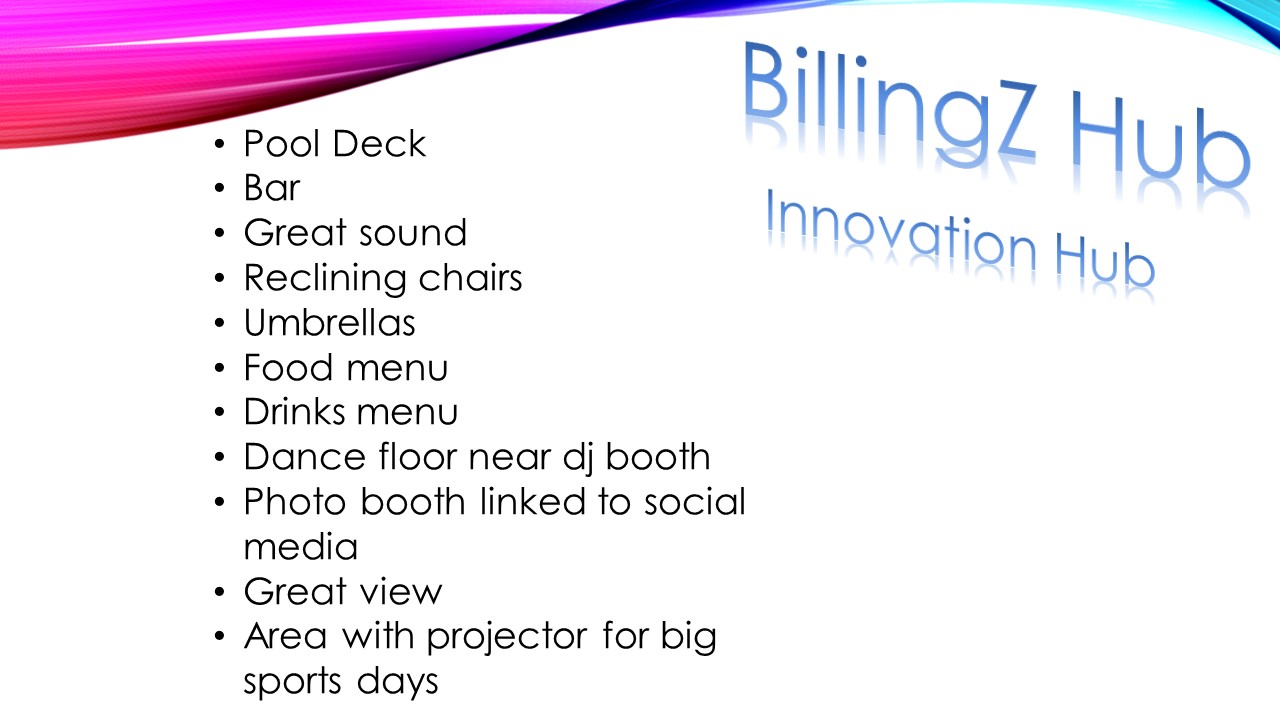 BillingZ Hub
Innovation Hub

• Pool Deck
• Bar
• Great sound
• Reclining chairs
• Umbrellas
• Food menu
• Drinks menu
• Dance floor near dj booth
• Photo booth linked to social media
• Great view
• Area with projector for big sports days